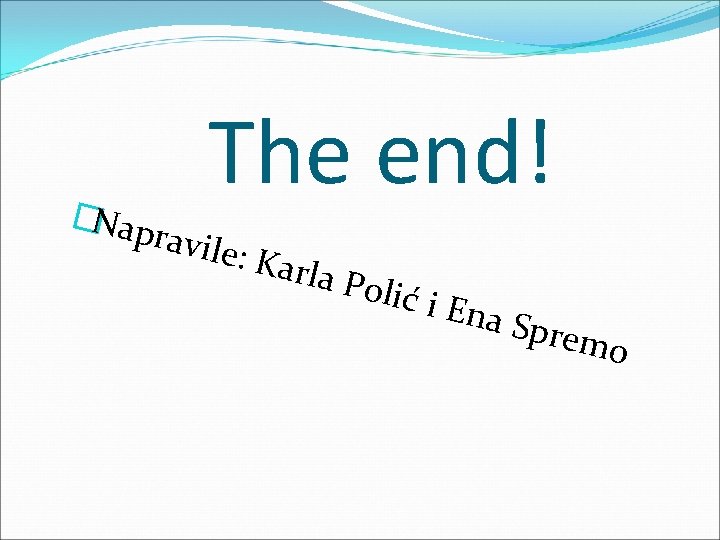 The end!

Napravile: Karla Polić i Ena Spremo